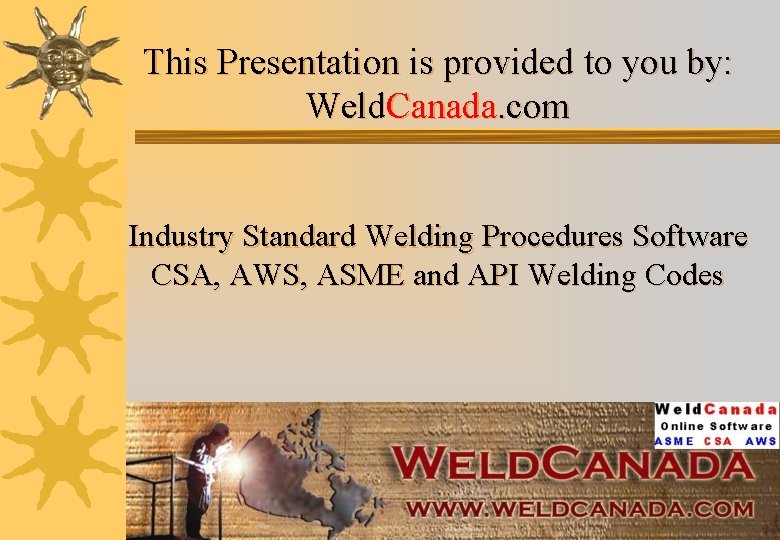 This Presentation is provided to you by:
WeldCanada.com

Industry Standard Welding Procedures Software
CSA, AWS, ASME and API Welding Codes

WeldCanada
Online Software
ASME CSA AWS

WELDCANADA
WWW.WELDCANADA.COM